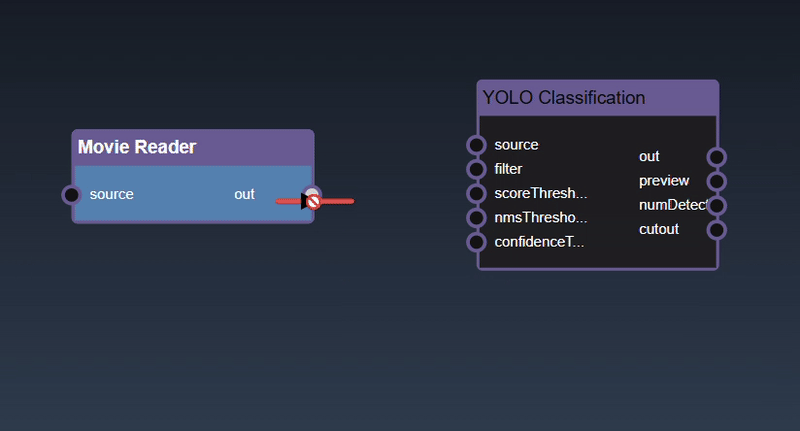 Movie Reader

source

out

YOLO Classification

source

filter

scoreThresh...

nmsThresho...

confidenceT...

out

preview

numDetect

cutout